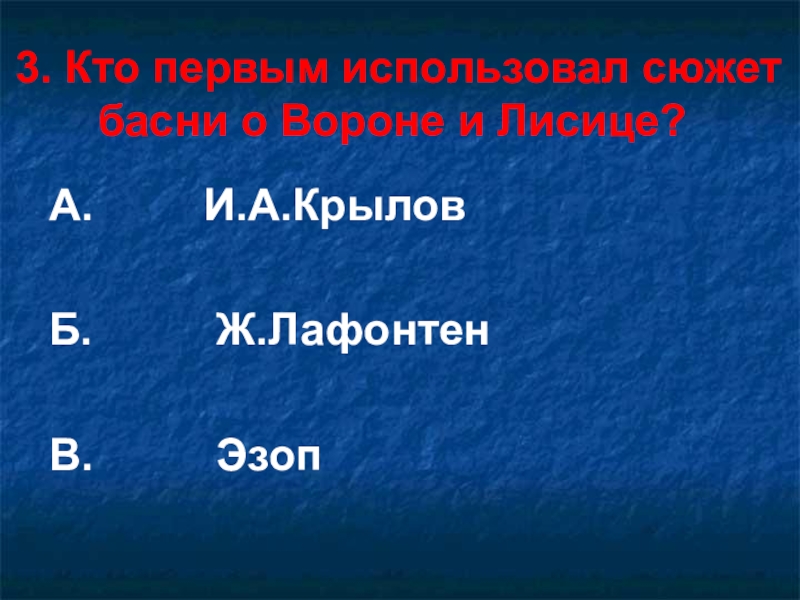 3. Кто первым использовал сюжет басни о Вороне и Лисице?

А. И.А.Крылов

Б. Ж.Лафонтен

В. Эзоп